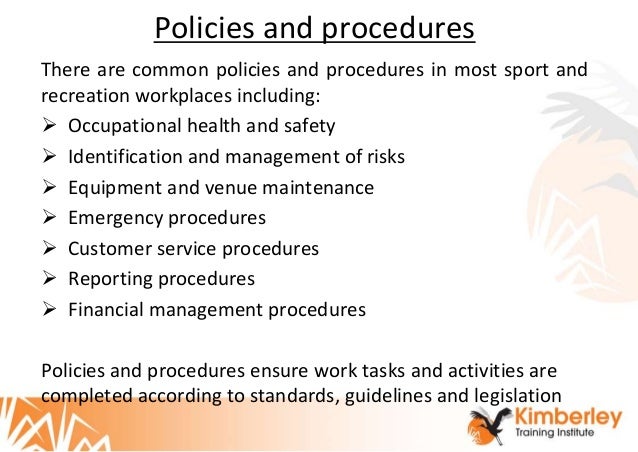 Policies and procedures

There are common policies and procedures in most sport and recreation workplaces including:

➢ Occupational health and safety
➢ Identification and management of risks
➢ Equipment and venue maintenance
➢ Emergency procedures
➢ Customer service procedures
➢ Reporting procedures
➢ Financial management procedures

Policies and procedures ensure work tasks and activities are completed according to standards, guidelines and legislation

Kimberley
Training Institute